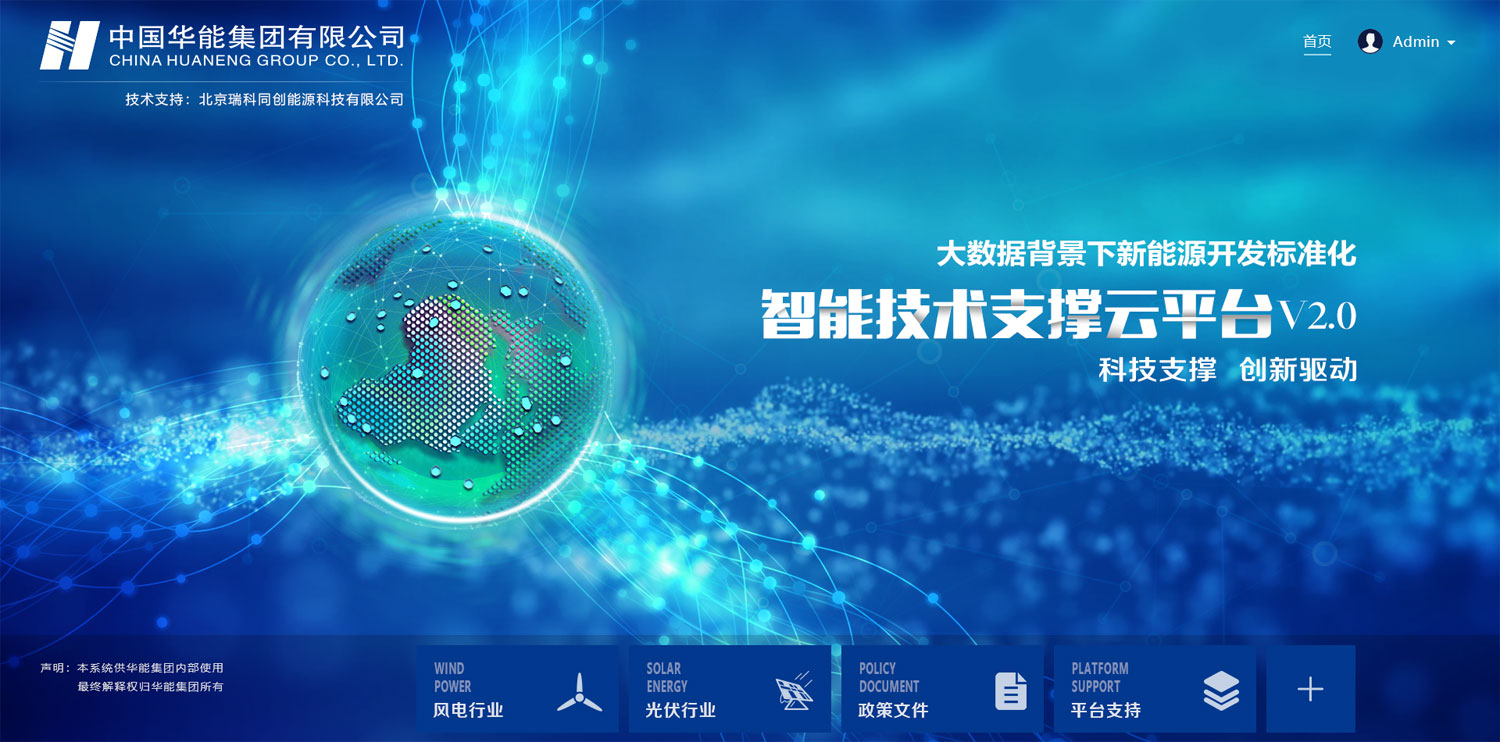 中国华能集团有限公司
CHINA HUANENG GROUP CO., LTD.

技术支持：北京瑞科同创能源科技有限公司

首页 Admin

大数据背景下新能源开发标准化
智能技术支撑云平台V2.0
科技支撑 创新驱动

声明：本系统供华能集团内部使用
最终解释权归华能集团所有

WIND POWER
风电行业

SOLAR ENERGY
光伏行业

POLICY DOCUMENT
政策文件

PLATFORM SUPPORT
平台支持

+